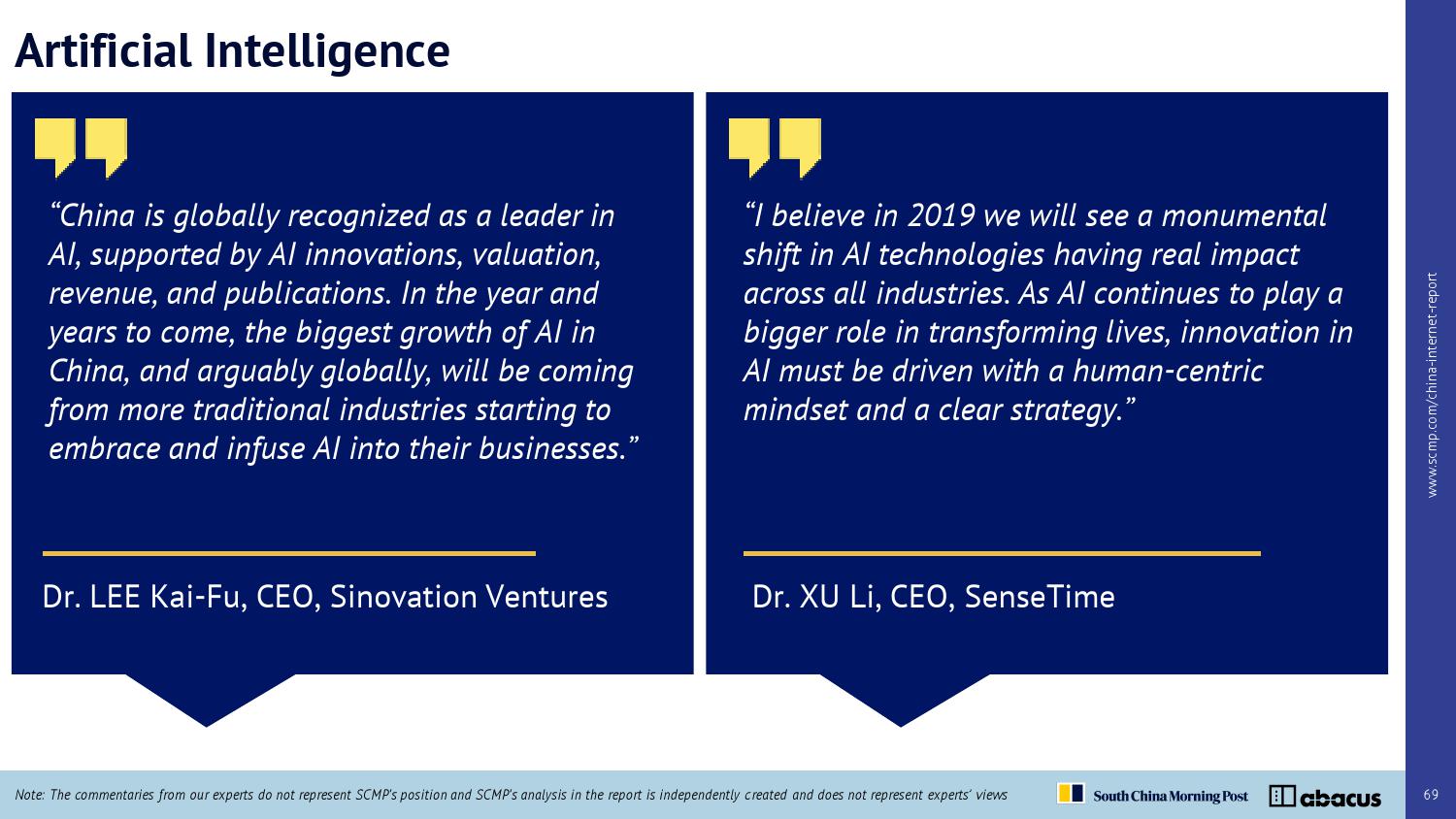 Artificial Intelligence

“China is globally recognized as a leader in AI, supported by AI innovations, valuation, revenue, and publications. In the year and years to come, the biggest growth of AI in China, and arguably globally, will be coming from more traditional industries starting to embrace and infuse AI into their businesses.”

Dr. LEE Kai-Fu, CEO, Sinovation Ventures

“I believe in 2019 we will see a monumental shift in AI technologies having real impact across all industries. As AI continues to play a bigger role in transforming lives, innovation in AI must be driven with a human-centric mindset and a clear strategy.”

Dr. XU Li, CEO, SenseTime

www.scmp.com/china-internet-report

Note: The commentaries from our experts do not represent SCMP's position and SCMP's analysis in the report is independently created and does not represent experts' views

South China Morning Post abacus

69